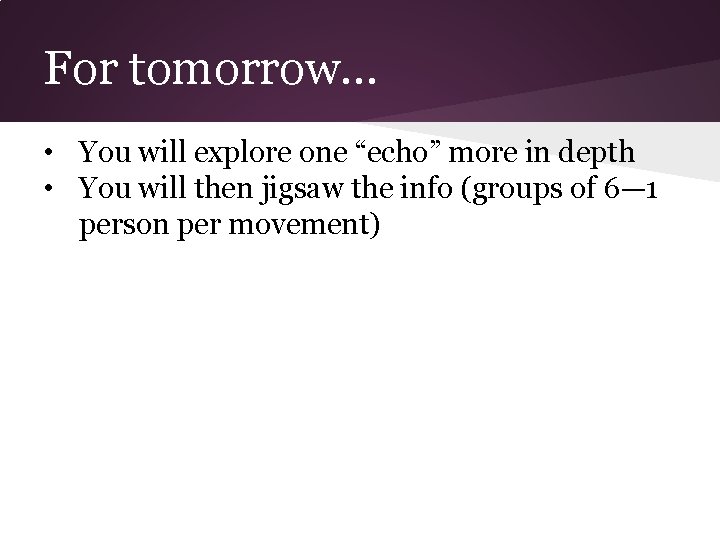 For tomorrow…

• You will explore one “echo” more in depth
• You will then jigsaw the info (groups of 6—1 person per movement)